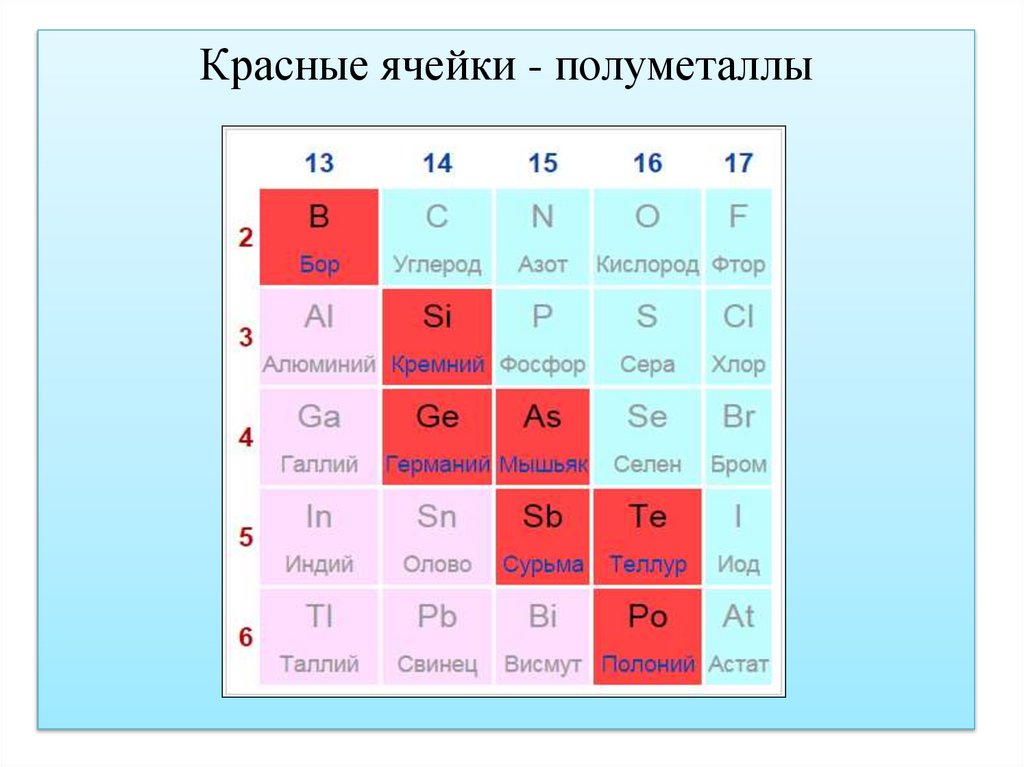 Красные ячейки - полуметаллы

| | 13 | 14 | 15 | 16 | 17 |
|---|---|---|---|---|---|
| 2 | B Бор | C Углерод | N Азот | O Кислород | F Фтор |
| 3 | Al Алюминий | Si Кремний | P Фосфор | S Сера | Cl Хлор |
| 4 | Ga Галлий | Ge Германий | As Мышьяк | Se Селен | Br Бром |
| 5 | In Индий | Sn Олово | Sb Сурьма | Te Теллур | I Иод |
| 6 | Tl Таллий | Pb Свинец | Bi Висмут | Po Полоний | At Астат |